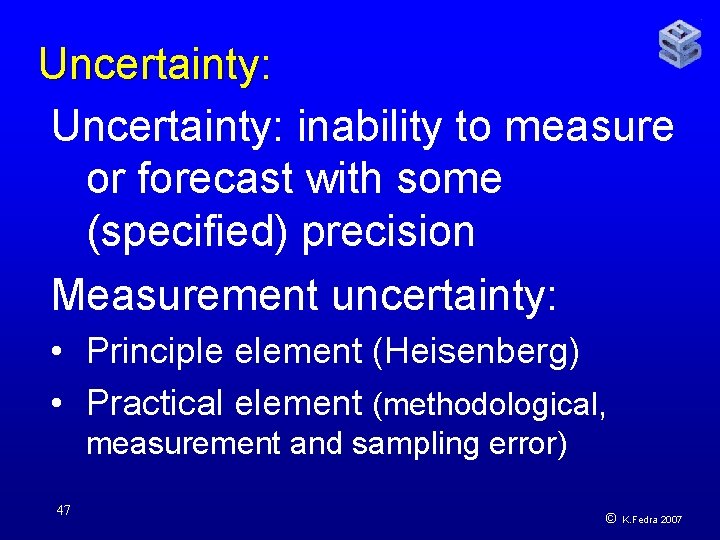 Uncertainty:

Uncertainty: inability to measure or forecast with some (specified) precision

Measurement uncertainty:

• Principle element (Heisenberg)
• Practical element (methodological, measurement and sampling error)

47

© K.Fedra 2007